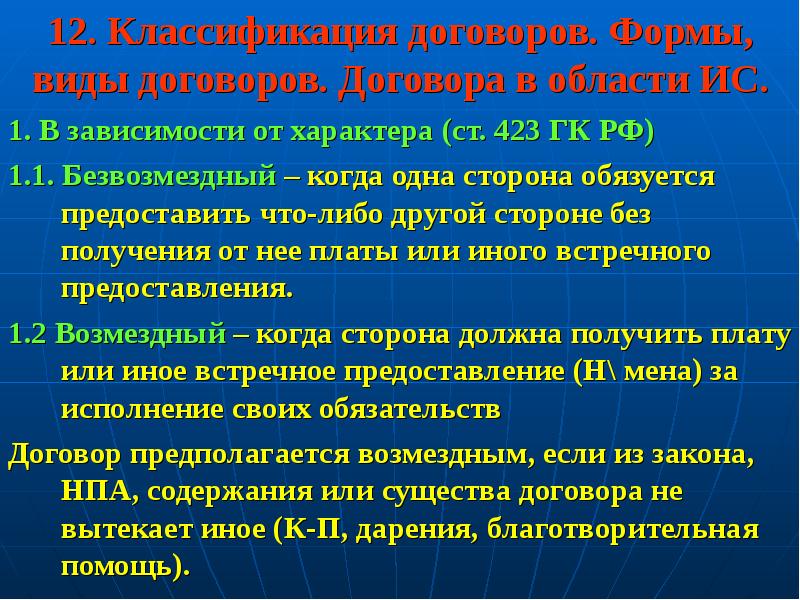 12. Классификация договоров. Формы, виды договоров. Договора в области ИС.

1. В зависимости от характера (ст. 423 ГК РФ)

1.1. Безвозмездный – когда одна сторона обязуется предоставить что-либо другой стороне без получения от нее платы или иного встречного предоставления.

1.2 Возмездный – когда сторона должна получить плату или иное встречное предоставление (Н\ мена) за исполнение своих обязательств

Договор предполагается возмездным, если из закона, НПА, содержания или существа договора не вытекает иное (К-П, дарения, благотворительная помощь).